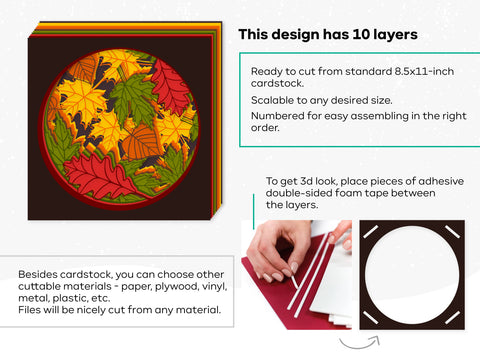 This design has 10 layers

Ready to cut from standard 8.5x11-inch cardstock.

Scalable to any desired size.

Numbered for easy assembling in the right order.

To get 3d look, place pieces of adhesive double-sided foam tape between the layers.

Besides cardstock, you can choose other cuttable materials - paper, plywood, vinyl, metal, plastic, etc.
Files will be nicely cut from any material.